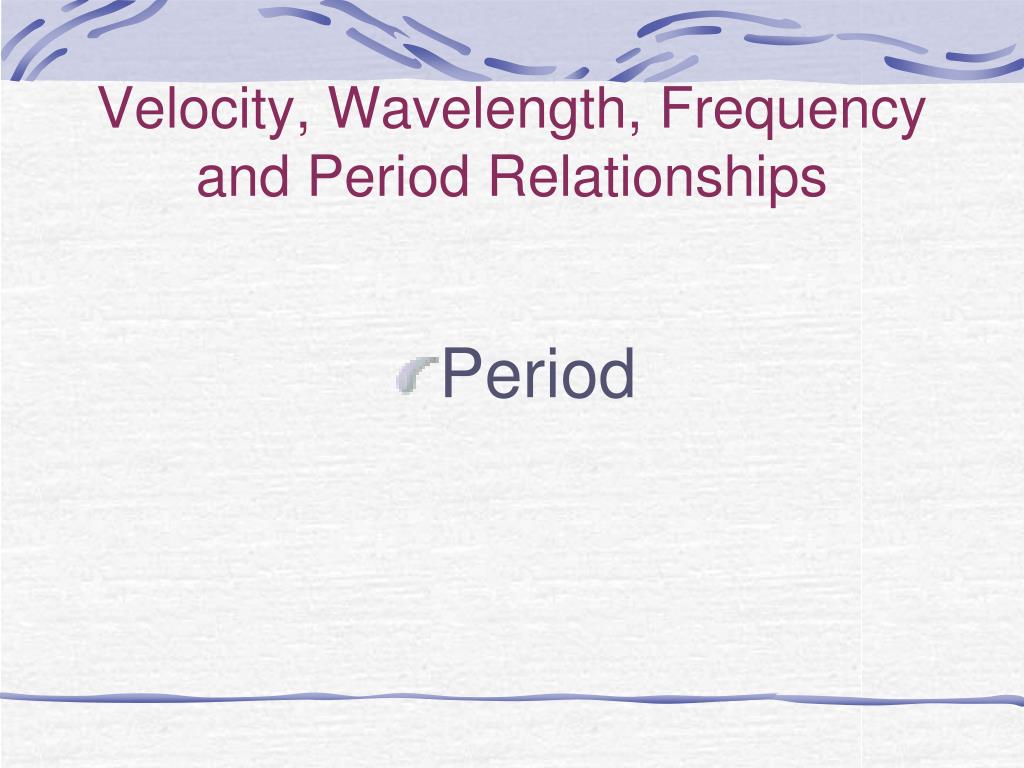 Velocity, Wavelength, Frequency and Period Relationships

Period